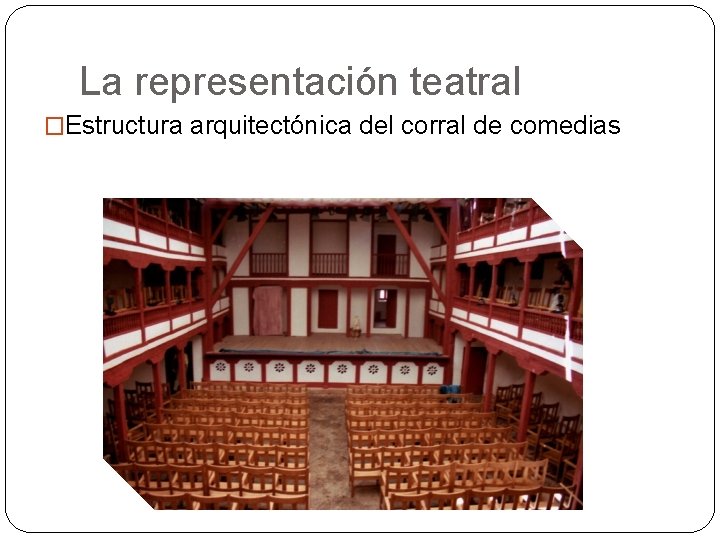 La representación teatral

□Estructura arquitectónica del corral de comedias